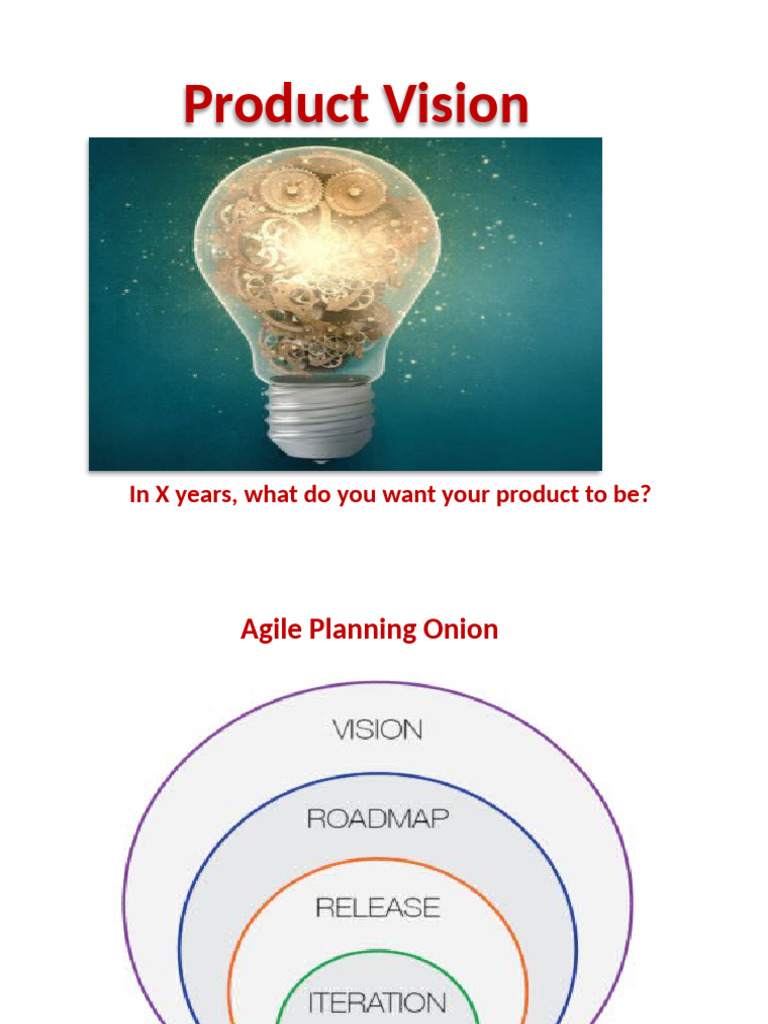 Product Vision

In X years, what do you want your product to be?

Agile Planning Onion

VISION

ROADMAP

RELEASE

ITERATION